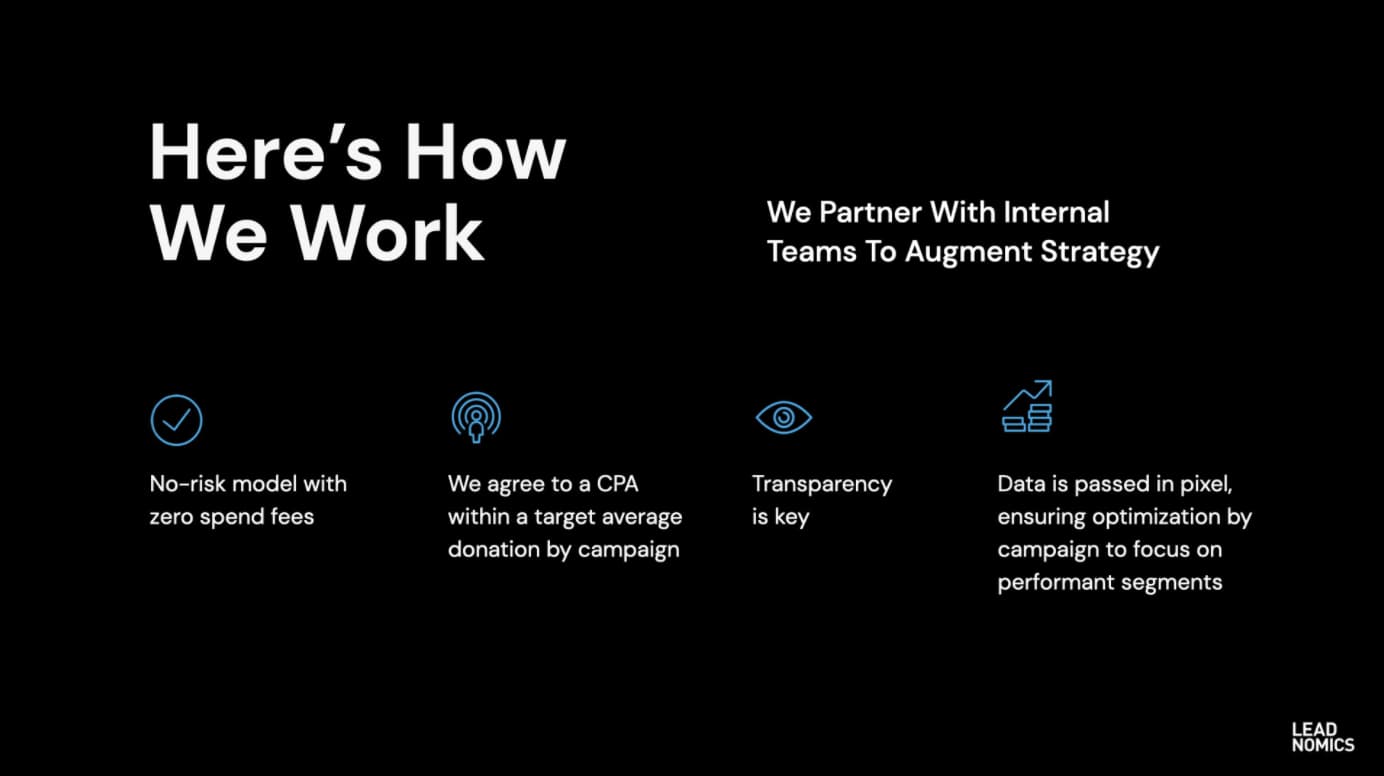 Here's How We Work

We Partner With Internal Teams To Augment Strategy

No-risk model with zero spend fees

We agree to a CPA within a target average donation by campaign

Transparency is key

Data is passed in pixel, ensuring optimization by campaign to focus on performant segments

LEAD
NOMICS